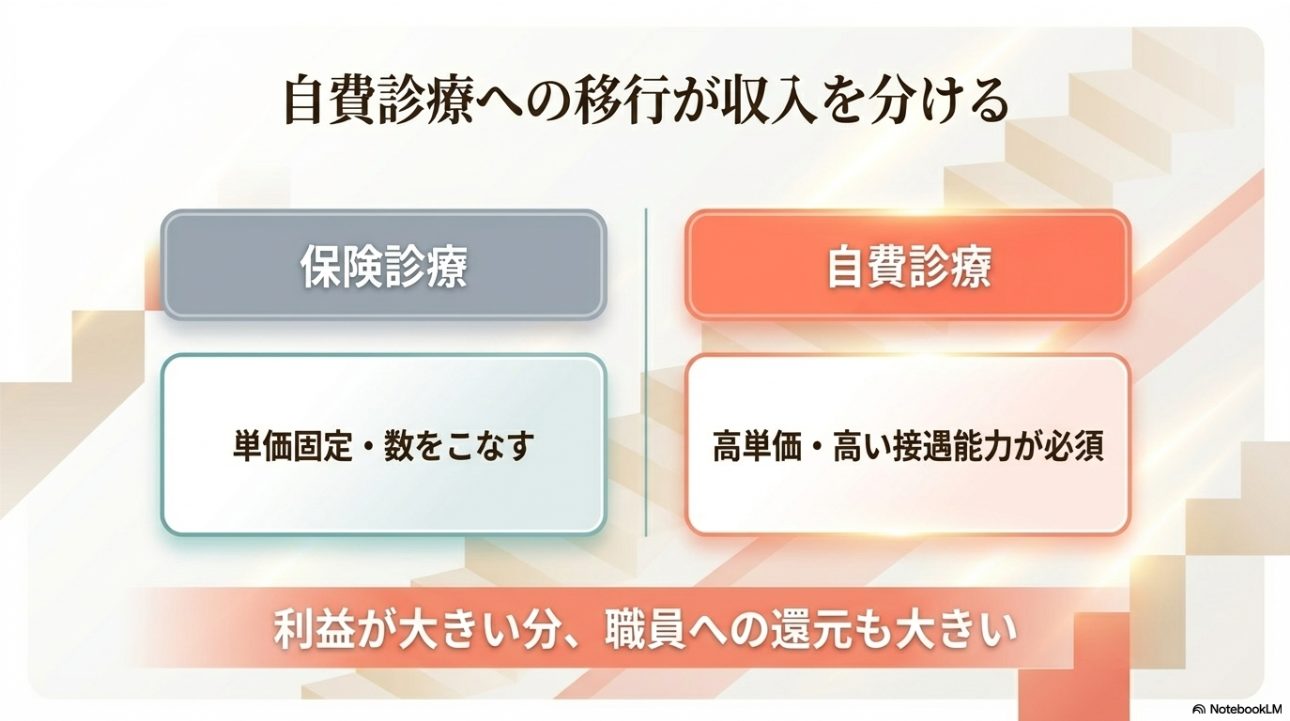 自費診療への移行が収入を分ける

保険診療

単価固定・数をこなす

自費診療

高単価・高い接遇能力が必須

利益が大きい分、職員への還元も大きい

NotebookLM